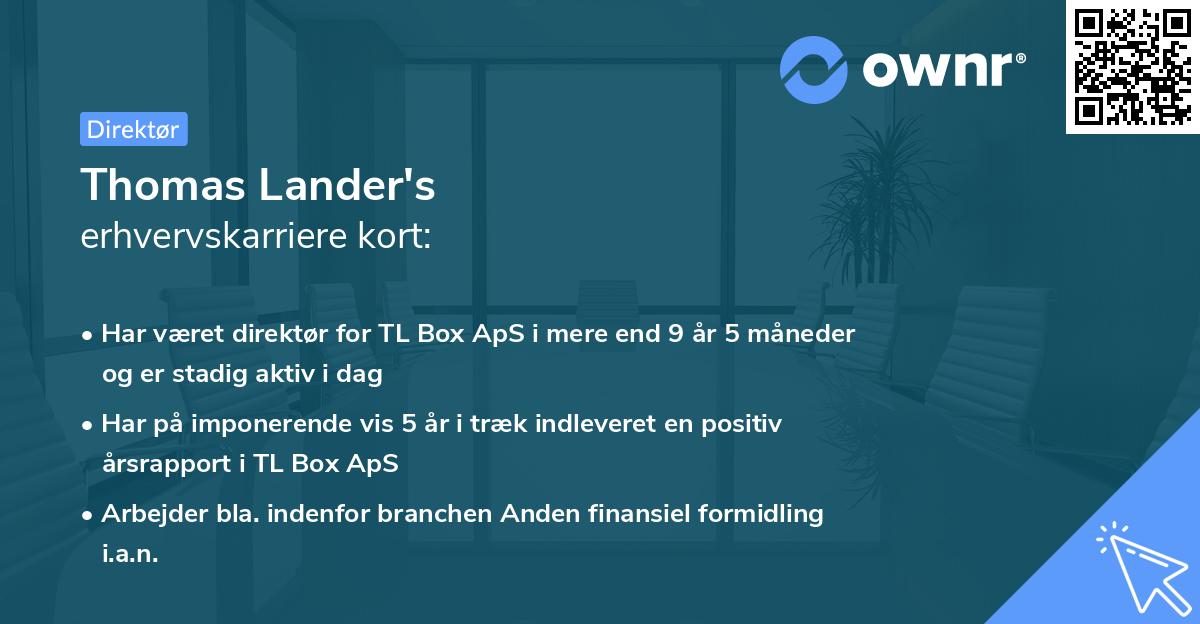 ownr®

Direktør

Thomas Lander's
erhvervskarriere kort:

• Har været direktør for TL Box ApS i mere end 9 år 5 måneder og er stadig aktiv i dag
• Har på imponerende vis 5 år i træk indleveret en positiv årsrapport i TL Box ApS
• Arbejder bla. indenfor branchen Anden finansiel formidling i.a.n.